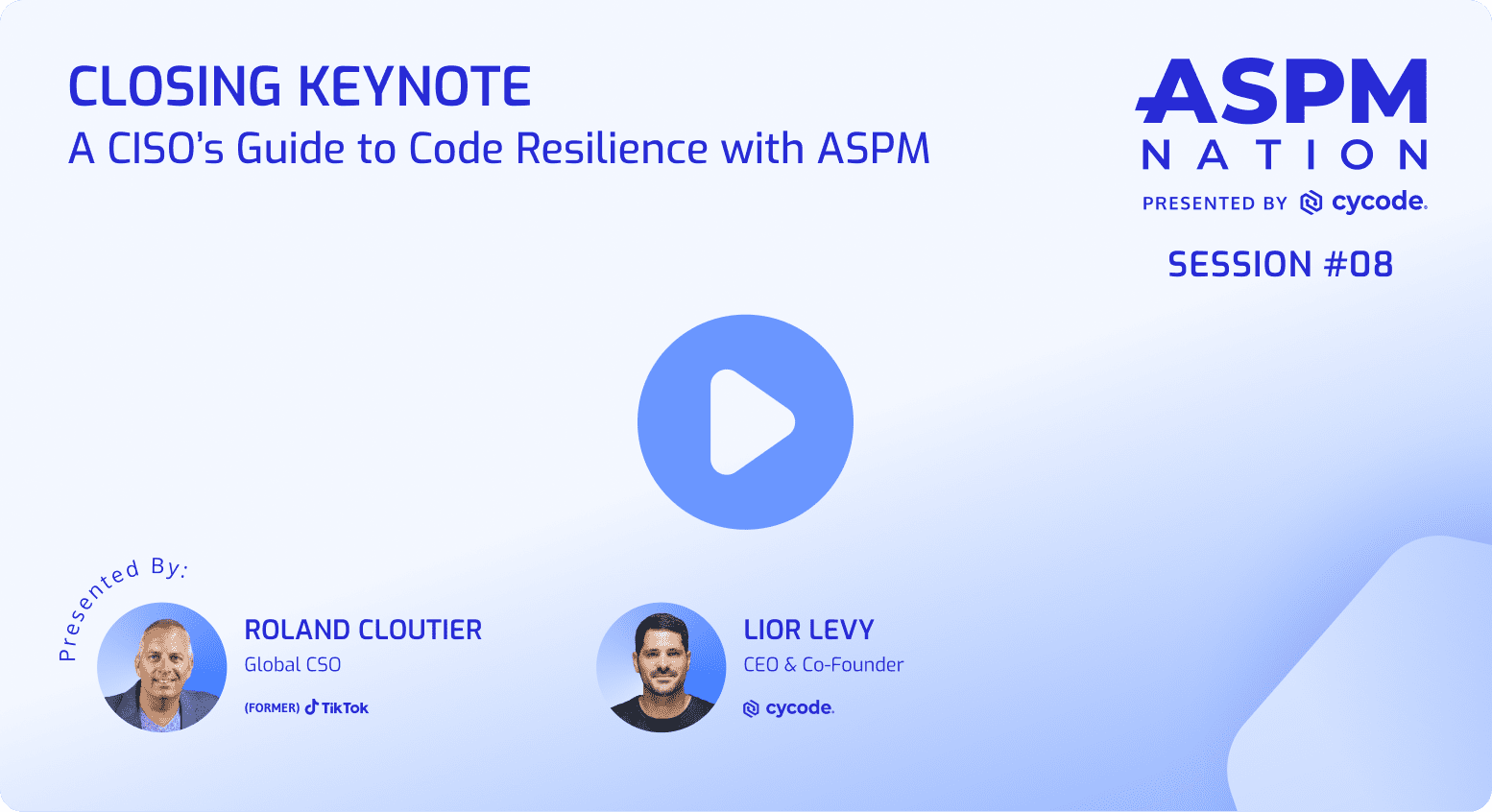 CLOSING KEYNOTE
A CISO's Guide to Code Resilience with ASPM

ASPM
NATION
PRESENTED BY cycode.

SESSION #08

Presented By:

ROLAND CLOUTIER
Global CSO
(FORMER) TikTok

LIOR LEVY
CEO & Co-Founder
cycode.